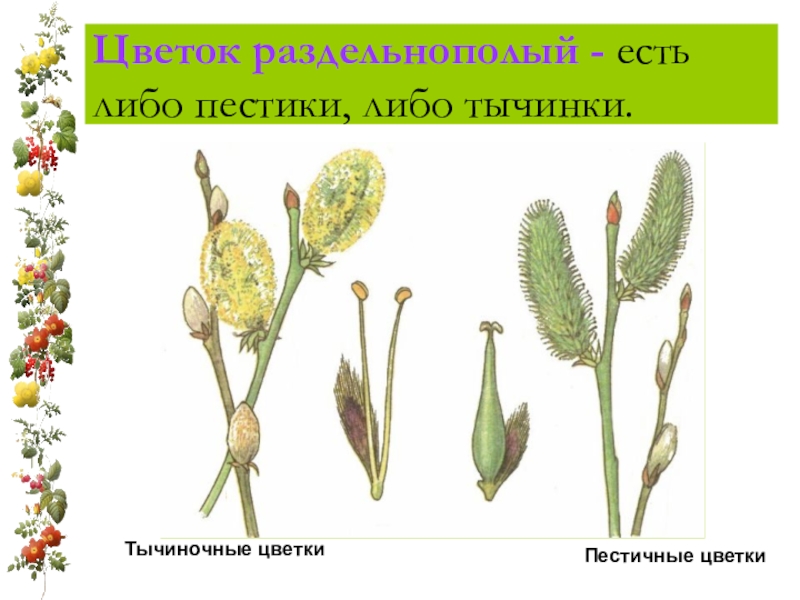 Цветок раздельнополый - есть либо пестики, либо тычинки.

Тычиночные цветки

Пестичные цветки